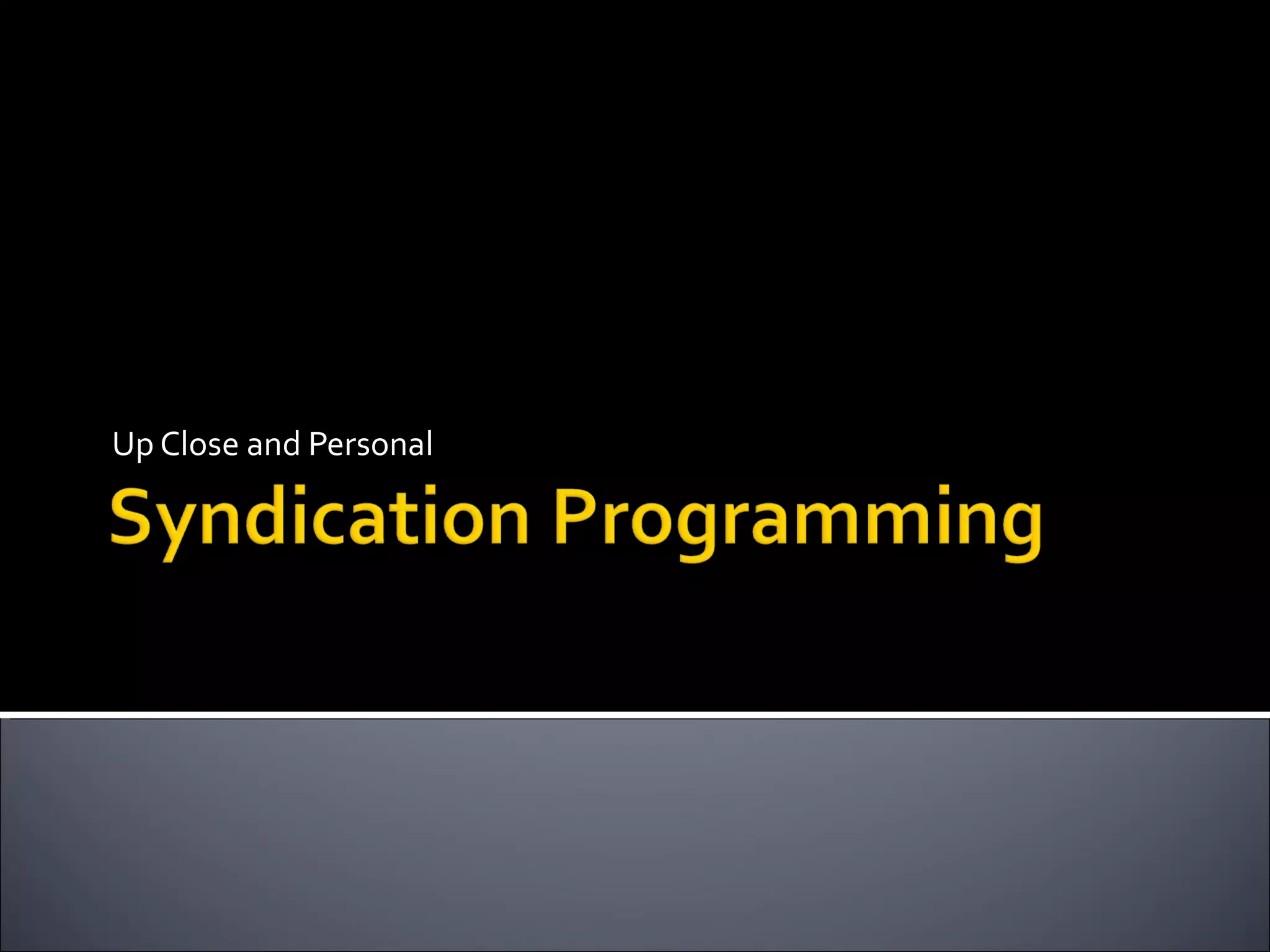 Up Close and Personal

Syndication Programming